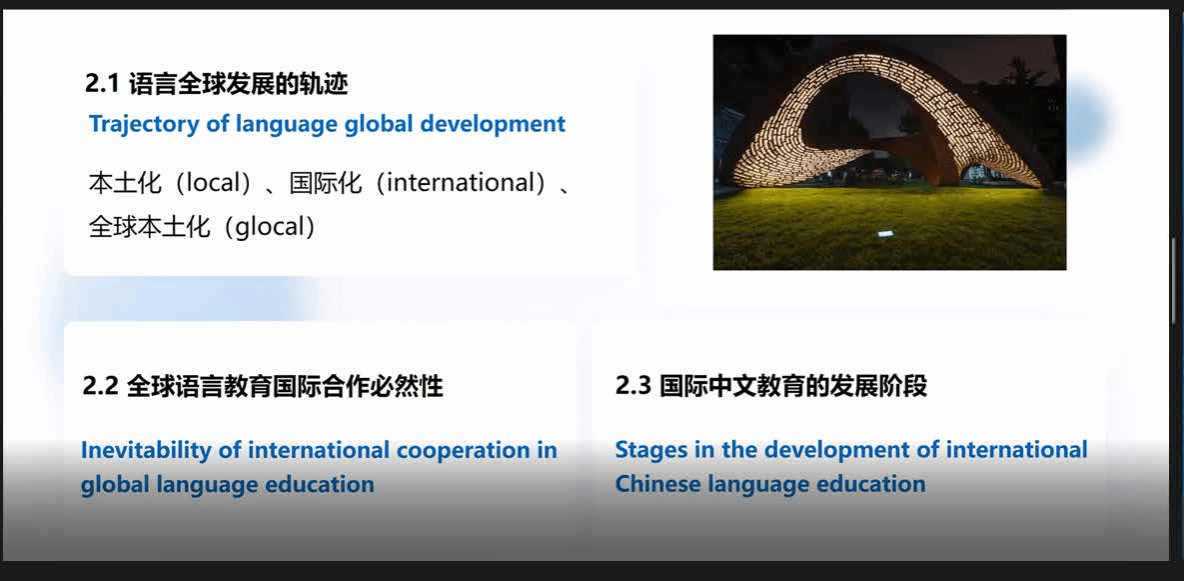 2.1 语言全球发展的轨迹

Trajectory of language global development

本土化（local）、国际化（international）、全球本土化（glocal）

2.2 全球语言教育国际合作必然性

Inevitability of international cooperation in global language education

2.3 国际中文教育的发展阶段

Stages in the development of international Chinese language education